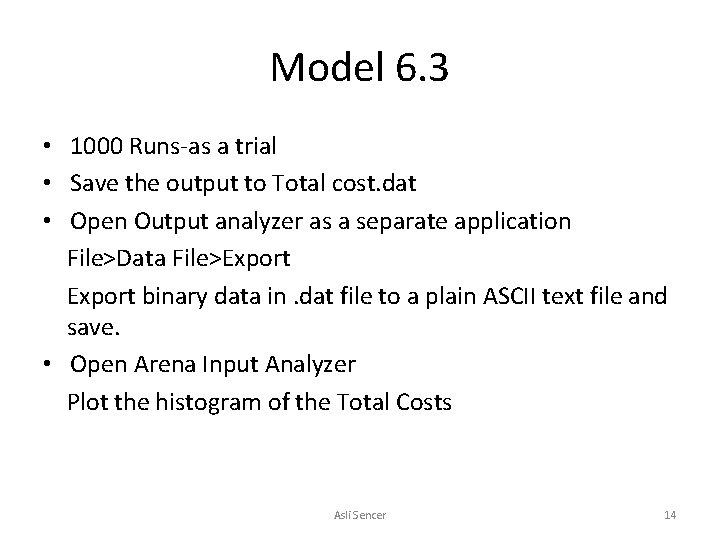 Model 6.3

• 1000 Runs-as a trial
• Save the output to Total cost.dat
• Open Output analyzer as a separate application

File>Data File>Export

Export binary data in .dat file to a plain ASCII text file and save.

• Open Arena Input Analyzer

Plot the histogram of the Total Costs

Asli Sencer

14